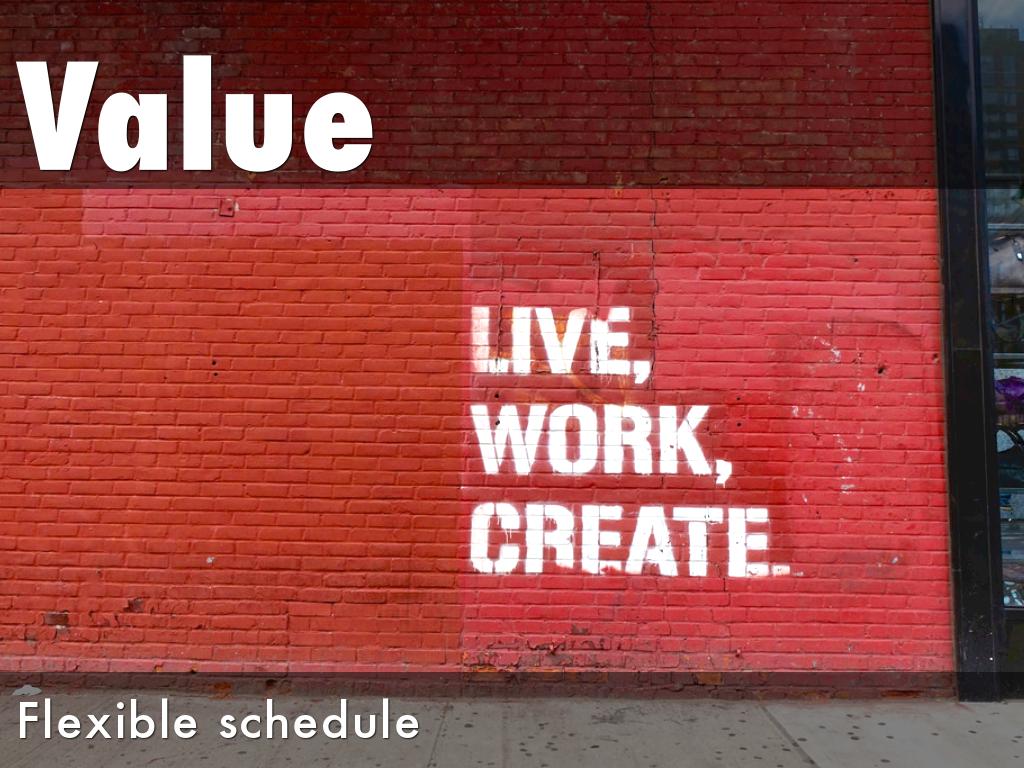 Value

LIVE,
WORK,
CREATE.

Flexible schedule